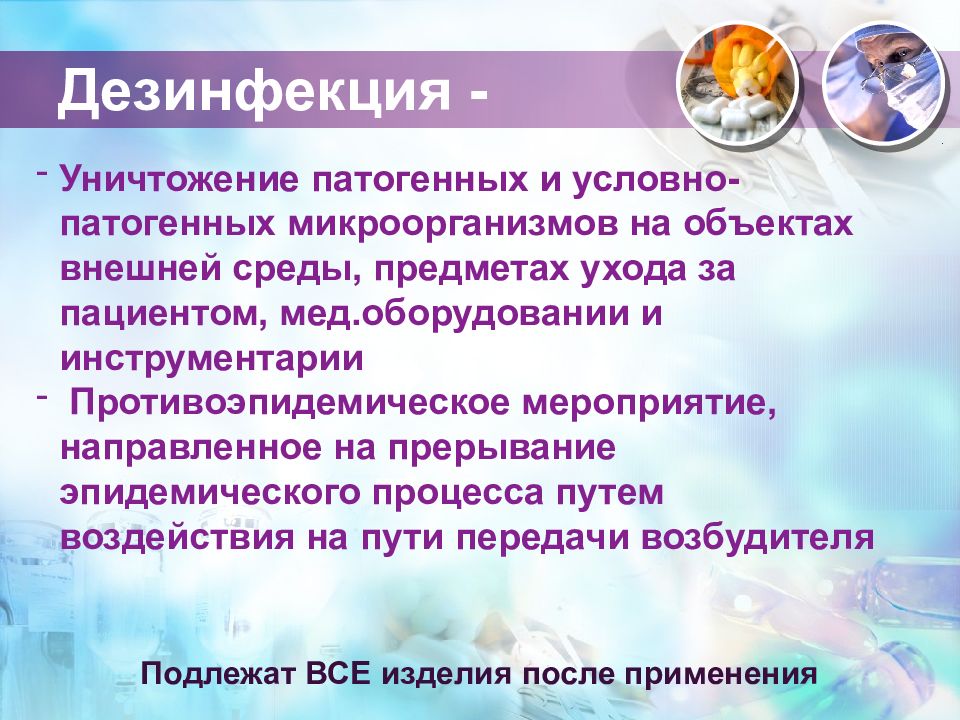 Дезинфекция -

- Уничтожение патогенных и условно-патогенных микроорганизмов на объектах внешней среды, предметах ухода за пациентом, мед.оборудовании и инструментарии

- Противоэпидемическое мероприятие, направленное на прерывание эпидемического процесса путем воздействия на пути передачи возбудителя

Подлежат ВСЕ изделия после применения